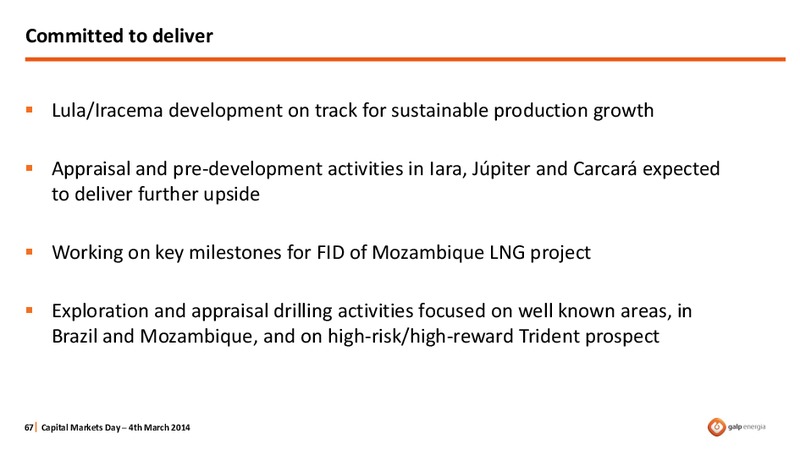 Committed to deliver

▪ Lula/Iracema development on track for sustainable production growth

▪ Appraisal and pre-development activities in Iara, Júpiter and Carcará expected to deliver further upside

▪ Working on key milestones for FID of Mozambique LNG project

▪ Exploration and appraisal drilling activities focused on well known areas, in Brazil and Mozambique, and on high-risk/high-reward Trident prospect

67 | Capital Markets Day – 4th March 2014

galp energia